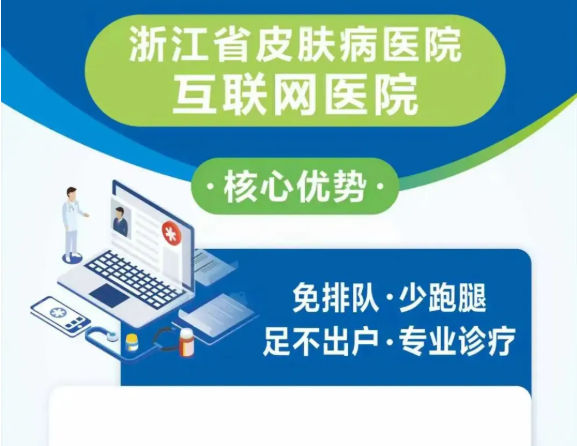 浙江省皮肤病医院
互联网医院

·核心优势·

免排队·少跑腿
足不出户·专业诊疗